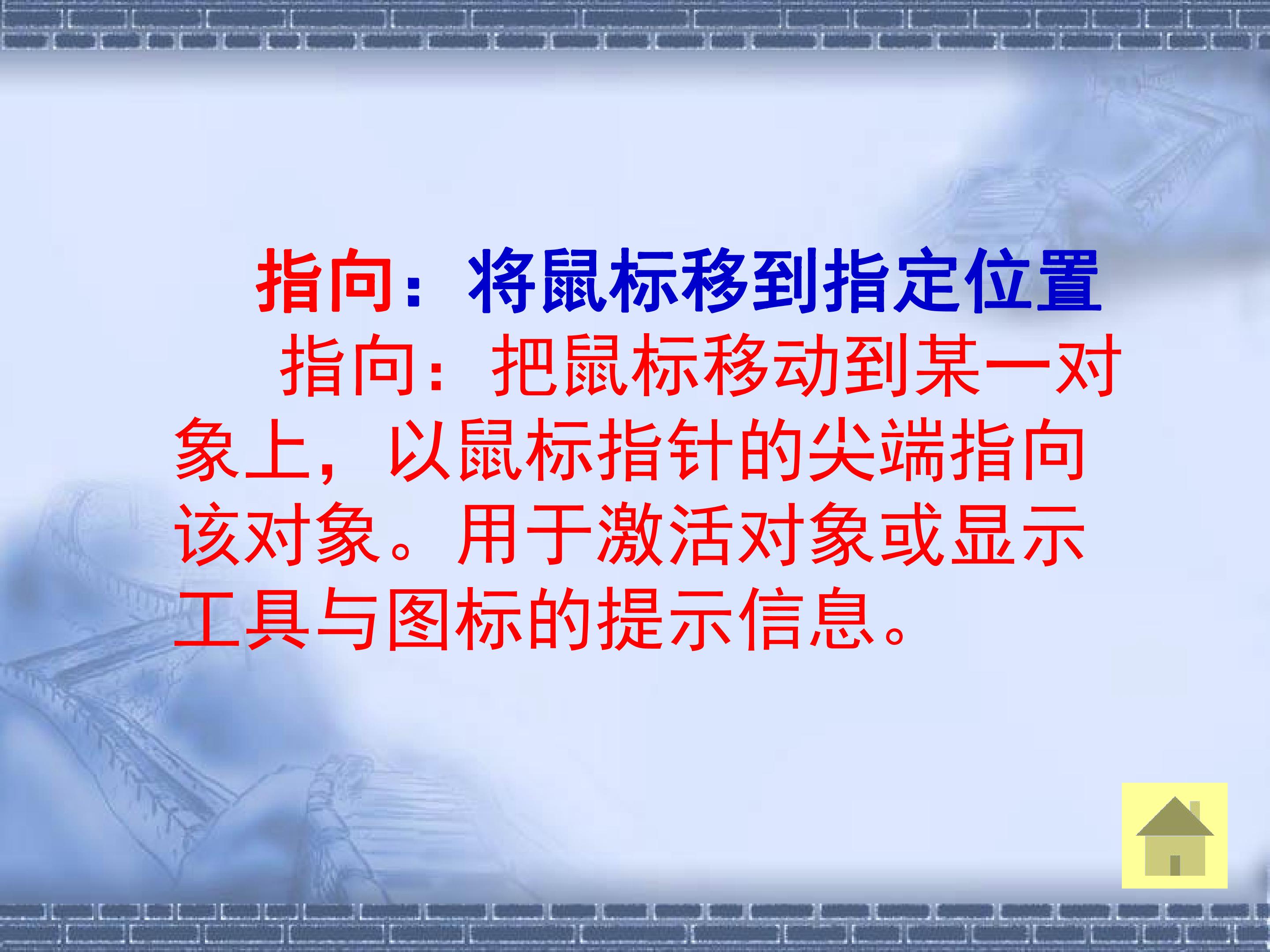 指向：将鼠标移到指定位置

指向：把鼠标移动到某一对象上，以鼠标指针的尖端指向该对象。用于激活对象或显示工具与图标的提示信息。